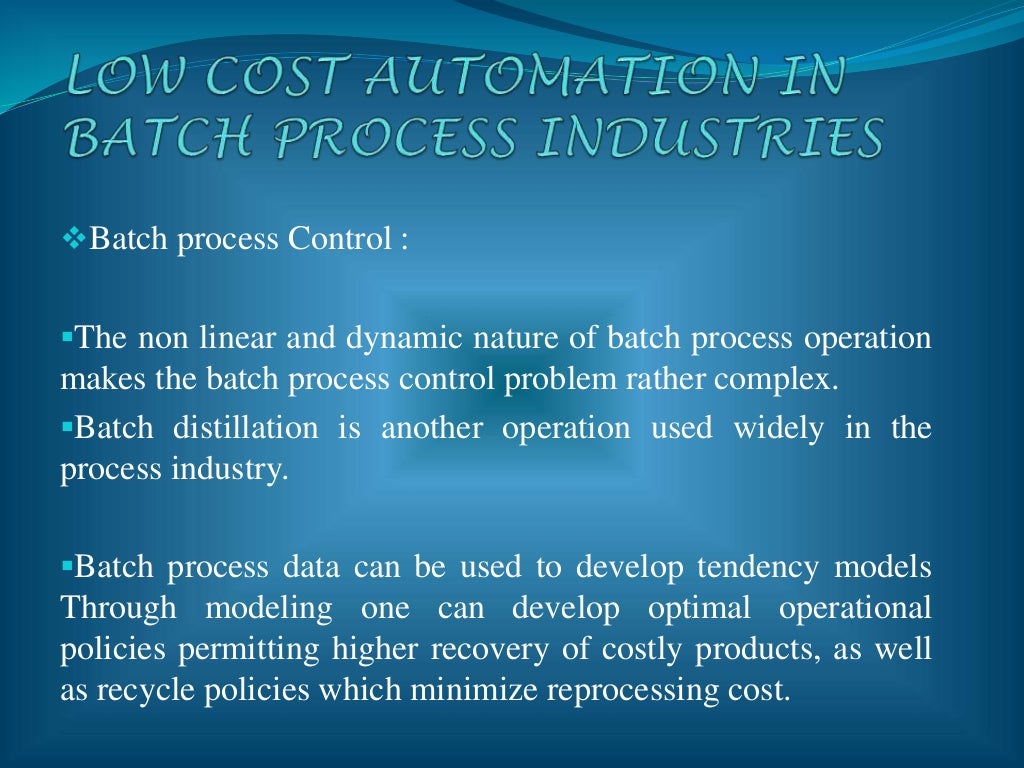 LOW COST AUTOMATION IN BATCH PROCESS INDUSTRIES

❖Batch process Control :

▪The non linear and dynamic nature of batch process operation makes the batch process control problem rather complex.

▪Batch distillation is another operation used widely in the process industry.

▪Batch process data can be used to develop tendency models Through modeling one can develop optimal operational policies permitting higher recovery of costly products, as well as recycle policies which minimize reprocessing cost.